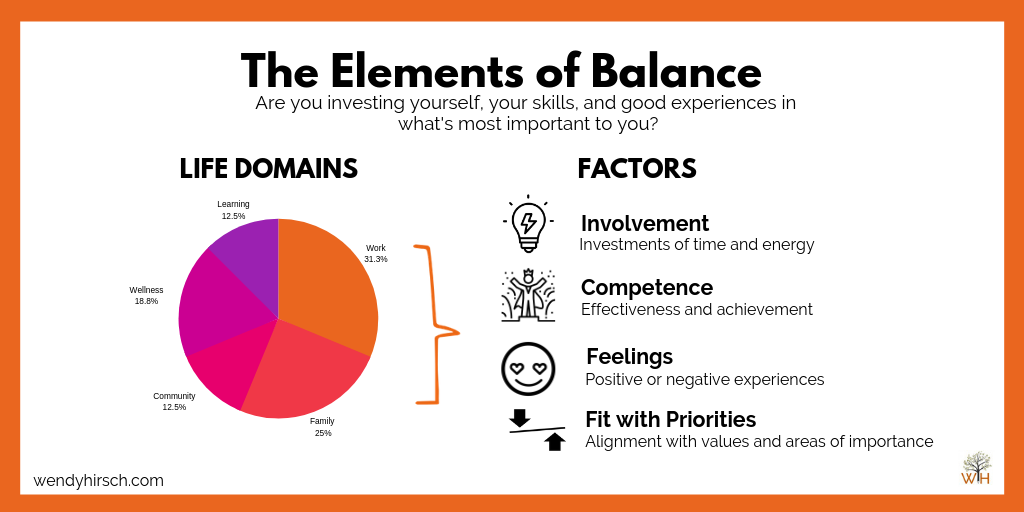 The Elements of Balance

Are you investing yourself, your skills, and good experiences in what's most important to you?

LIFE DOMAINS

Learning
12.5%

Work
31.3%

Wellness
18.8%

Community
12.5%

Family
25%

FACTORS

Involvement
Investments of time and energy

Competence
Effectiveness and achievement

Feelings
Positive or negative experiences

Fit with Priorities
Alignment with values and areas of importance

wendyhirsch.com

WH